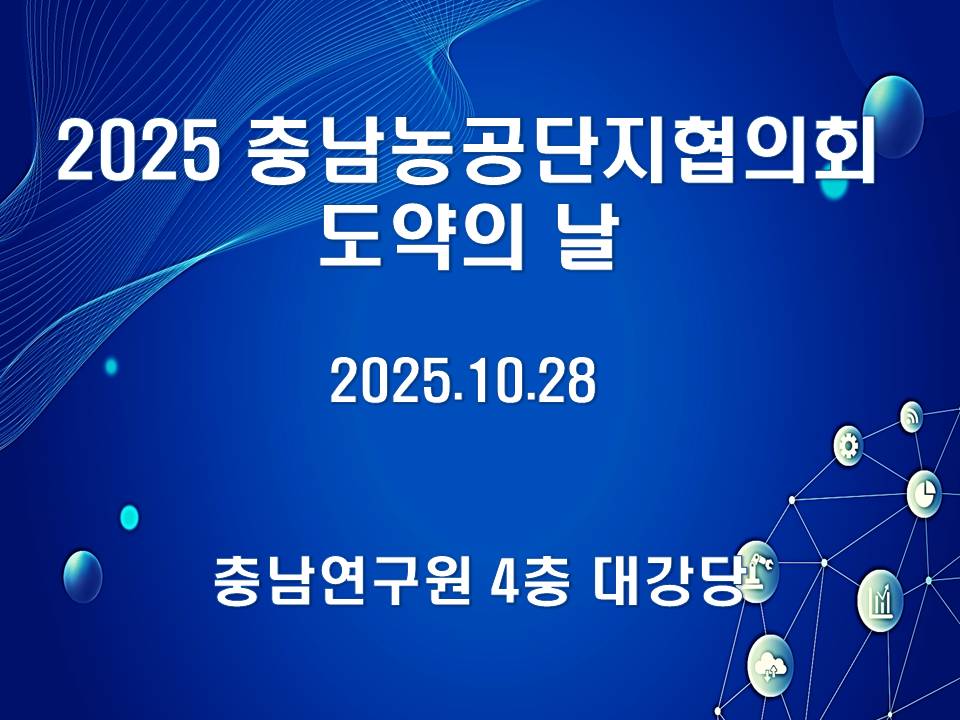 2025 충남농공단지협의회 도약의 날

2025.10.28

충남연구원 4층 대강당